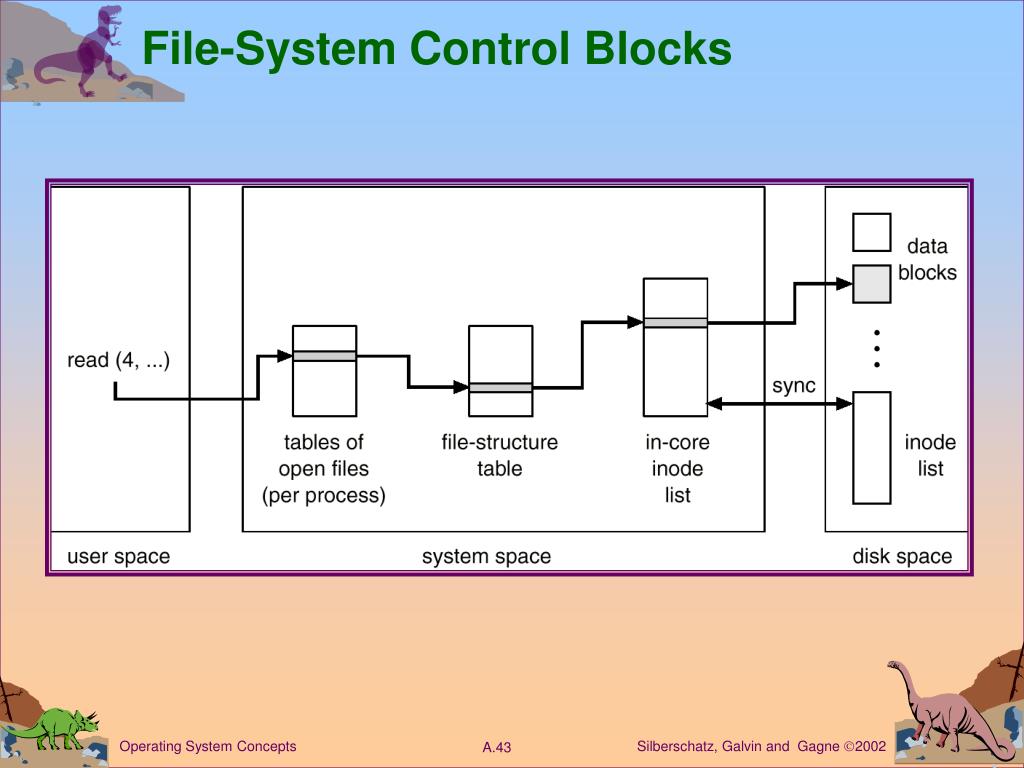 File-System Control Blocks

read (4, ...)

tables of open files (per process)

file-structure table

in-core inode list

sync

data blocks

inode list

user space

system space

disk space

Operating System Concepts

A.43

Silberschatz, Galvin and Gagne ©2002